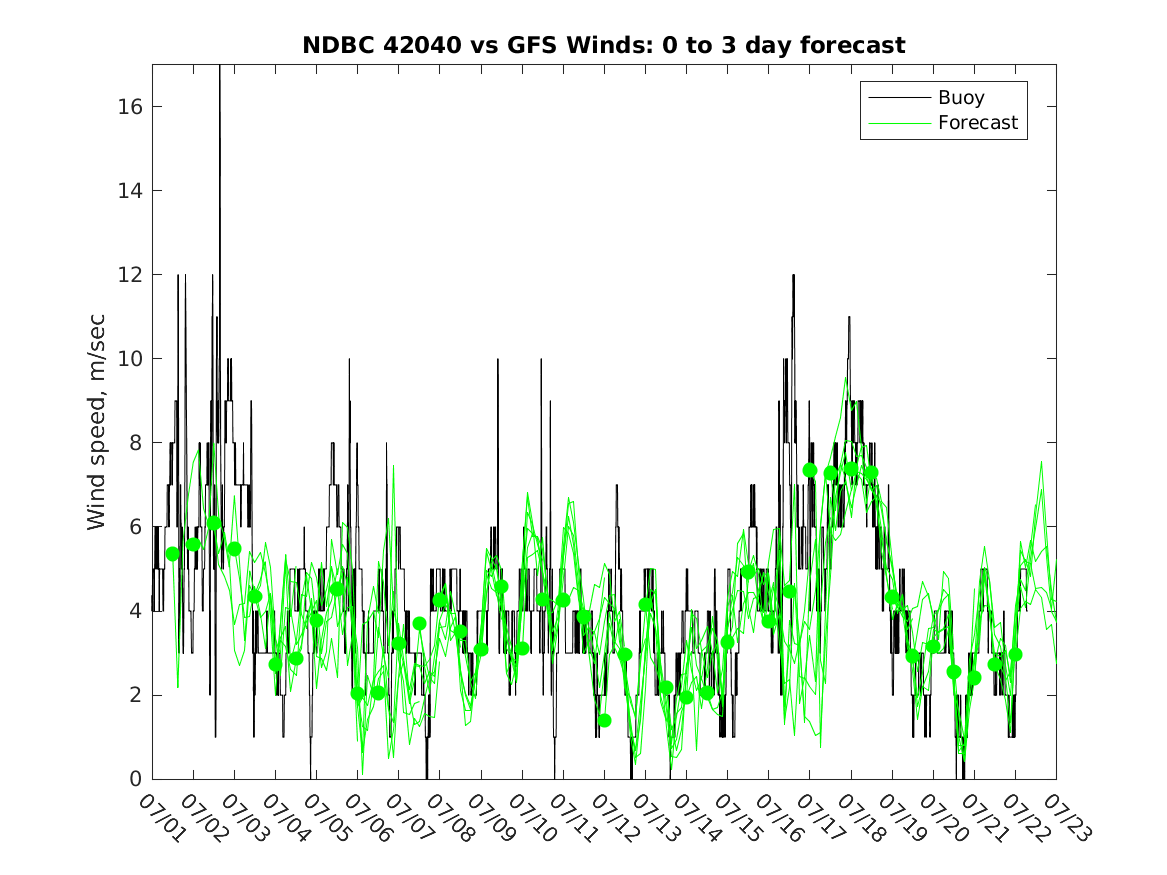 NDBC 42040 vs GFS Winds: 0 to 3 day forecast

Buoy
Forecast

Wind speed, m/sec

16
14
12
10
8
6
4
2
0

07/01 07/02 07/03 07/04 07/05 07/06 07/07 07/08 07/09 07/10 07/11 07/12 07/13 07/14 07/15 07/16 07/17 07/18 07/19 07/20 07/21 07/22 07/23